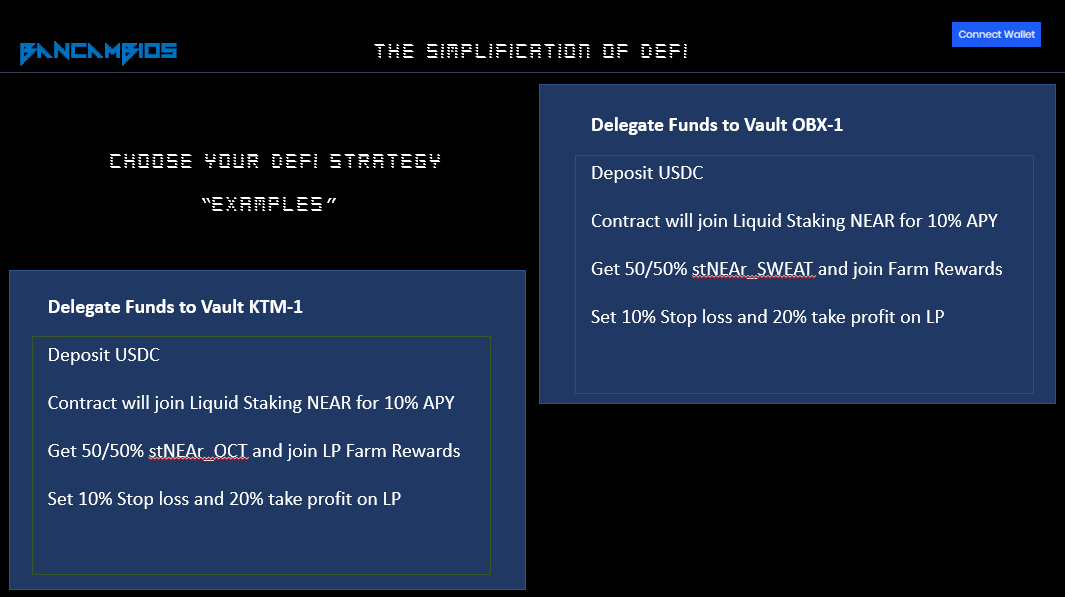 BANCAMBIOS

THE SIMPLIFICATION OF DEFI

Connect Wallet

CHOOSE YOUR DEFI STRATEGY
"EXAMPLES"

Delegate Funds to Vault KTM-1

Deposit USDC

Contract will join Liquid Staking NEAR for 10% APY

Get 50/50% stNEAr_OCT and join LP Farm Rewards

Set 10% Stop loss and 20% take profit on LP

Delegate Funds to Vault OBX-1

Deposit USDC

Contract will join Liquid Staking NEAR for 10% APY

Get 50/50% stNEAr_SWEAT and join Farm Rewards

Set 10% Stop loss and 20% take profit on LP